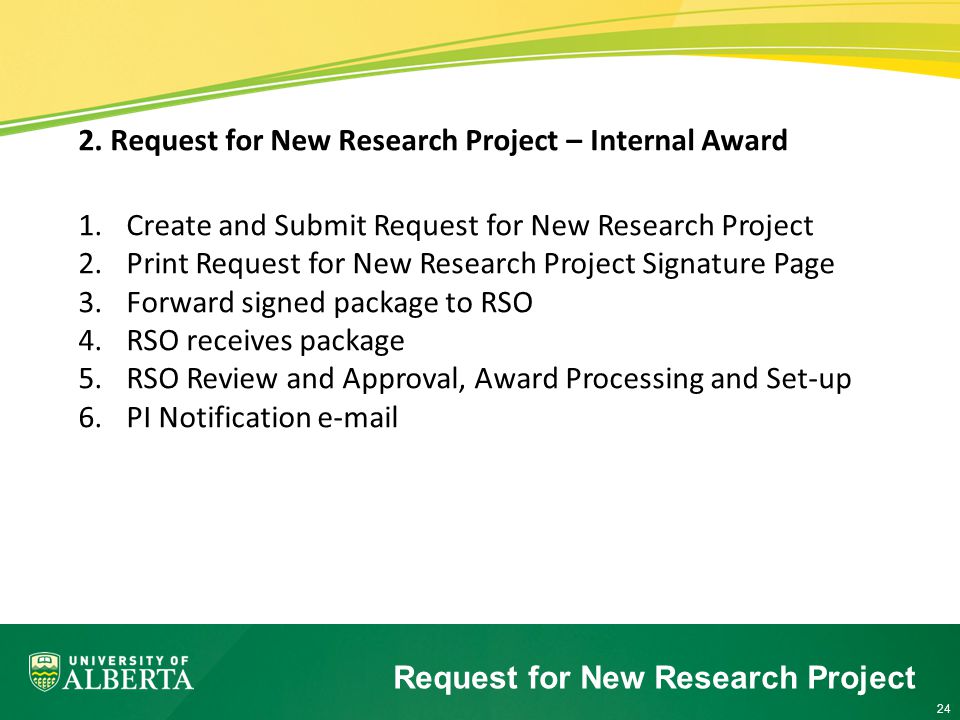 2. Request for New Research Project – Internal Award

1. Create and Submit Request for New Research Project
2. Print Request for New Research Project Signature Page
3. Forward signed package to RSO
4. RSO receives package
5. RSO Review and Approval, Award Processing and Set-up
6. PI Notification e-mail

UNIVERSITY OF ALBERTA

Request for New Research Project

24